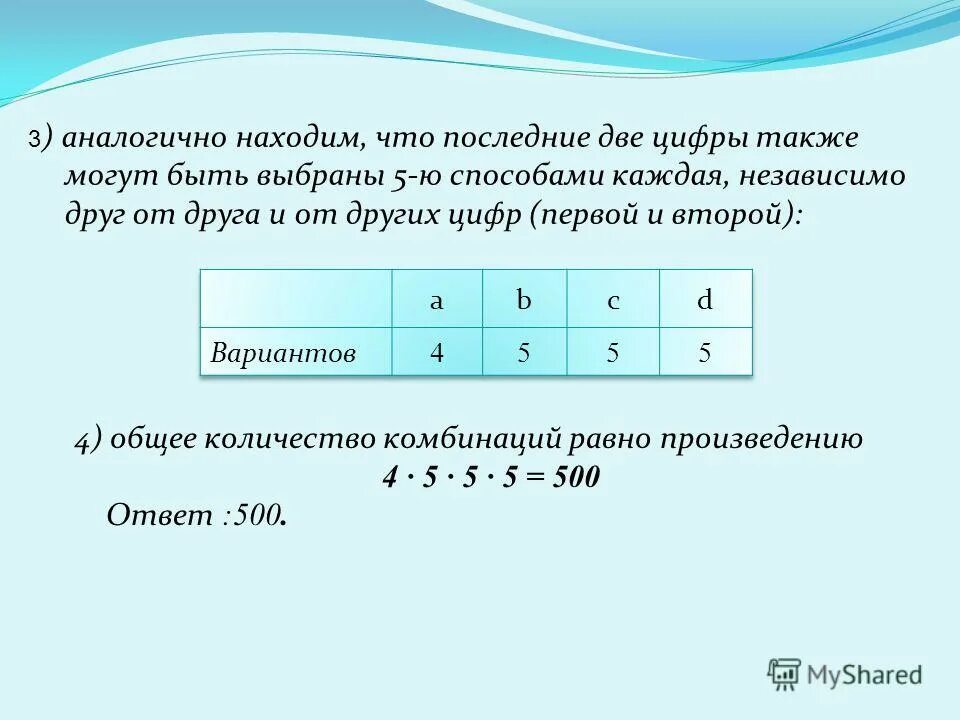 3) аналогично находим, что последние две цифры также могут быть выбраны 5-ю способами каждая, независимо друг от друга и от других цифр (первой и второй):

| | a | b | c | d |
|---|---|---|---|---|
| Вариантов | 4 | 5 | 5 | 5 |

4) общее количество комбинаций равно произведению
$4 \cdot 5 \cdot 5 \cdot 5 = 500$
Ответ :500.

MyShared